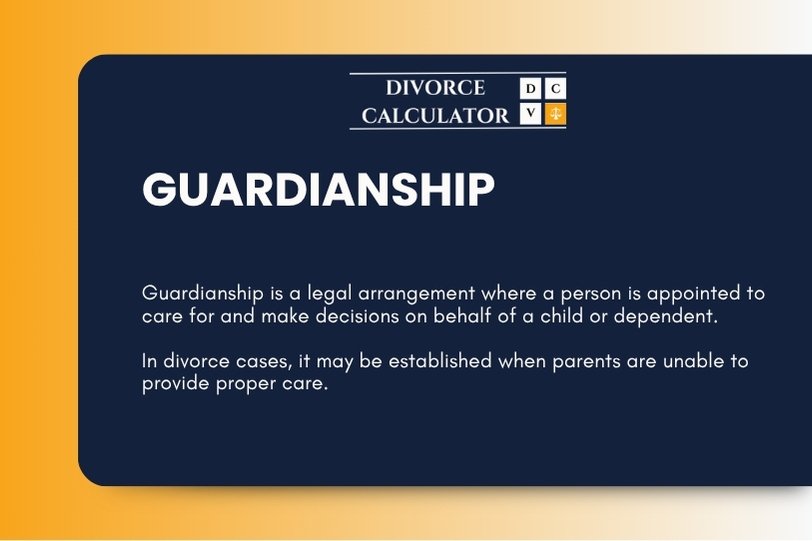 DIVORCE CALCULATOR
D C
V

GUARDIANSHIP

Guardianship is a legal arrangement where a person is appointed to care for and make decisions on behalf of a child or dependent.

In divorce cases, it may be established when parents are unable to provide proper care.